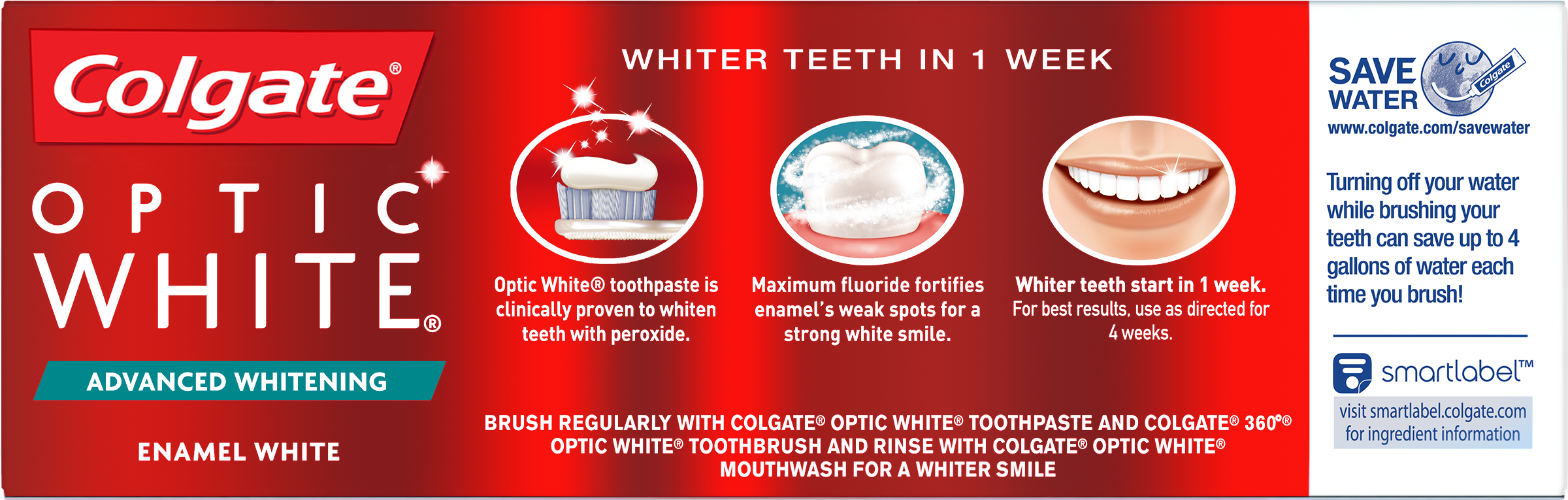 Colgate®

OPTIC WHITE®

ADVANCED WHITENING

ENAMEL WHITE

WHITER TEETH IN 1 WEEK

Optic White® toothpaste is clinically proven to whiten teeth with peroxide.

Maximum fluoride fortifies enamel's weak spots for a strong white smile.

Whiter teeth start in 1 week. For best results, use as directed for 4 weeks.

BRUSH REGULARLY WITH COLGATE® OPTIC WHITE® TOOTHPASTE AND COLGATE® 360°® OPTIC WHITE® TOOTHBRUSH AND RINSE WITH COLGATE® OPTIC WHITE® MOUTHWASH FOR A WHITER SMILE

SAVE WATER
Colgate
www.colgate.com/savewater

Turning off your water while brushing your teeth can save up to 4 gallons of water each time you brush!

smartlabel™
visit smartlabel.colgate.com for ingredient information